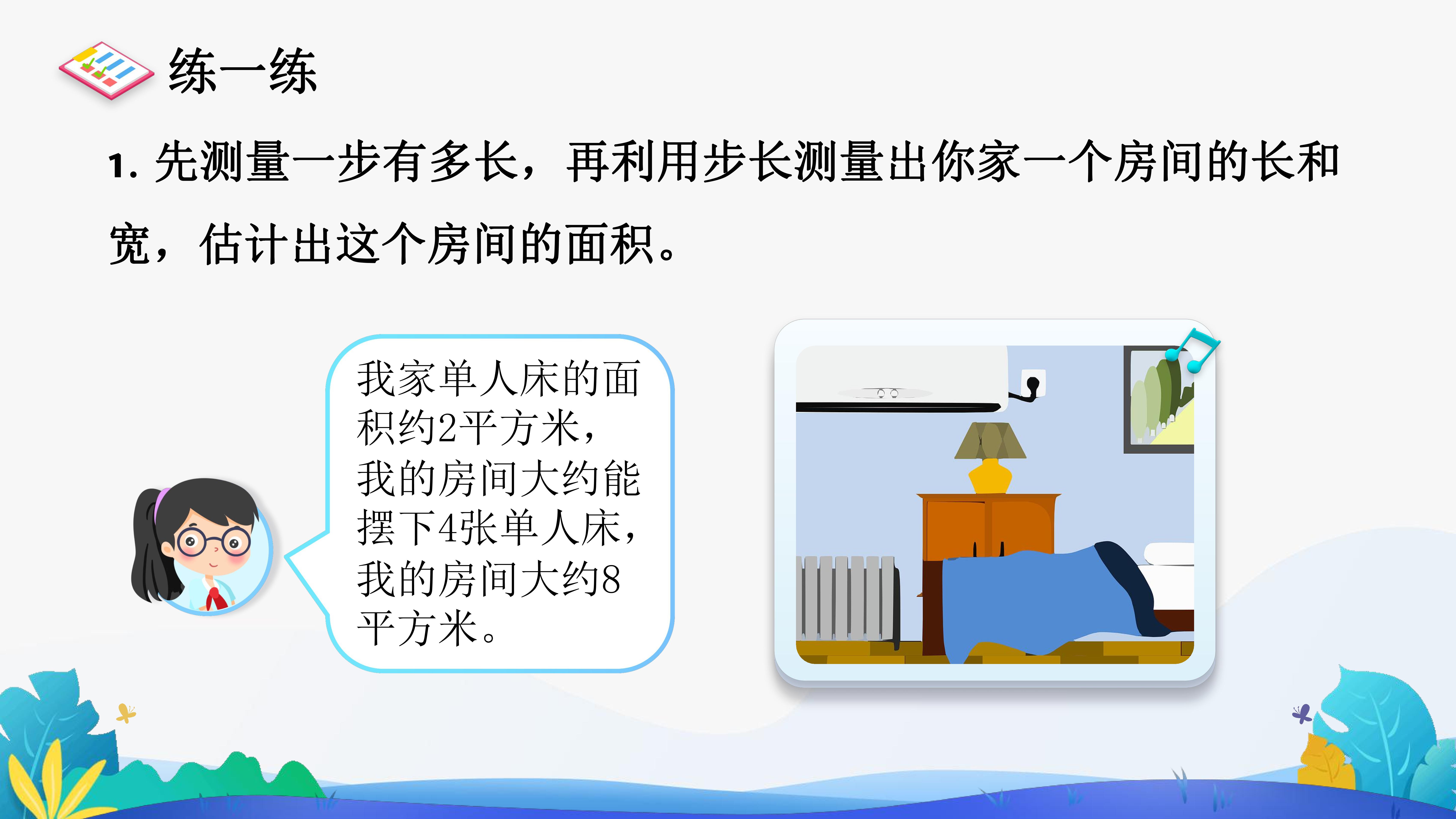 练一练

1. 先测量一步有多长，再利用步长测量出你家一个房间的长和宽，估计出这个房间的面积。

我家单人床的面积约2平方米，我的房间大约能摆下4张单人床，我的房间大约8平方米。